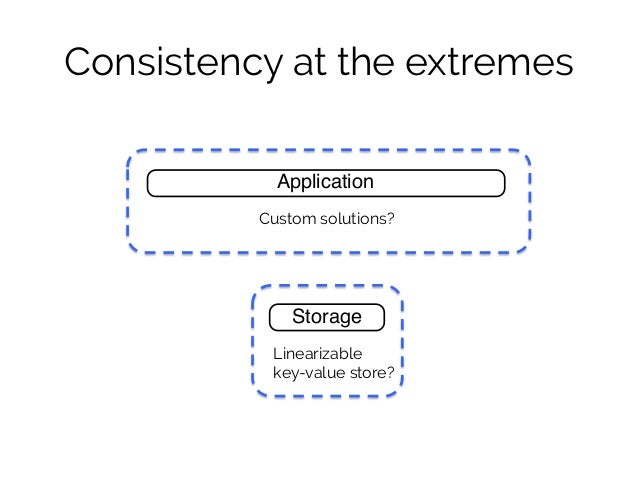 Consistency at the extremes

Application

Custom solutions?

Storage

Linearizable key-value store?